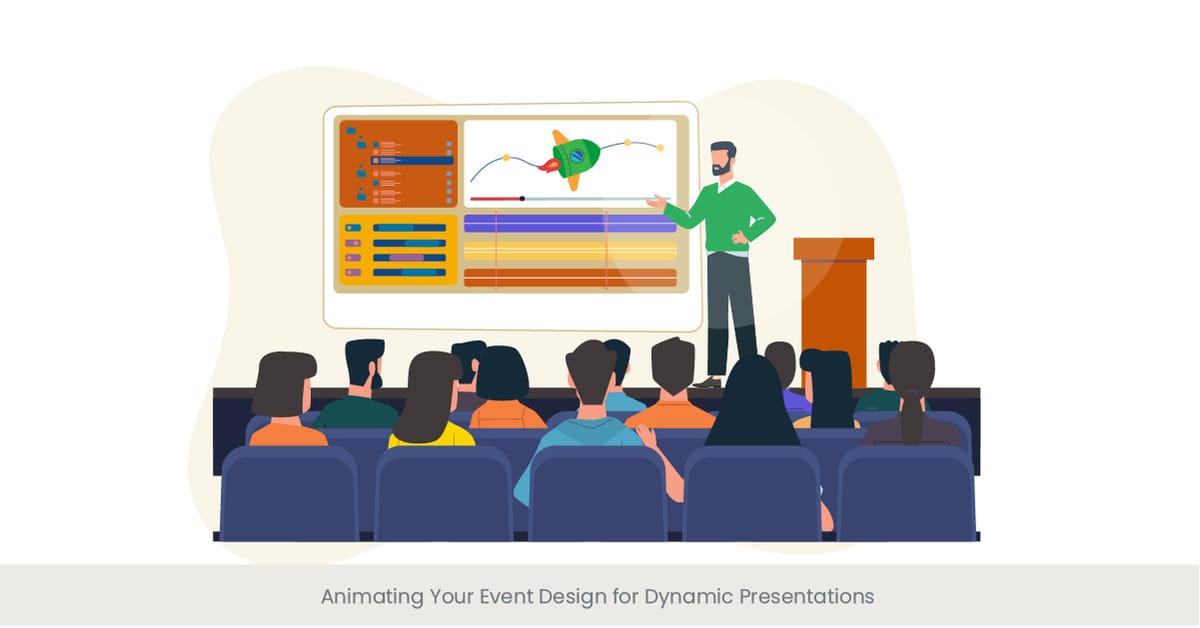 Animating Your Event Design for Dynamic Presentations